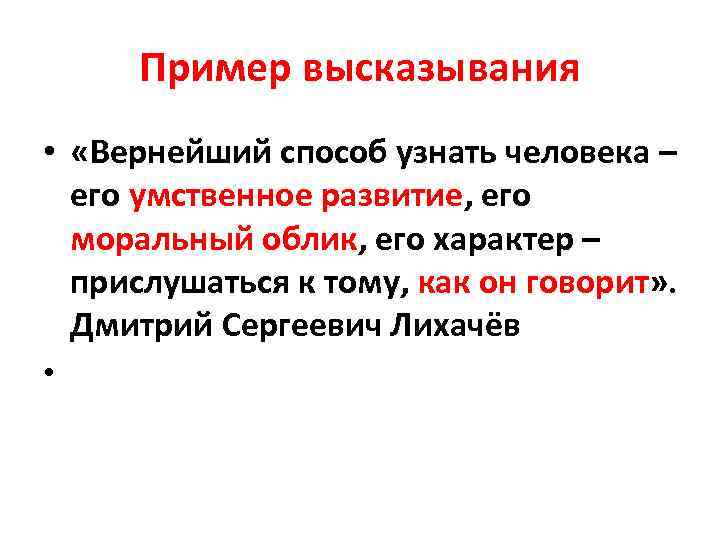 Пример высказывания

• «Вернейший способ узнать человека – его умственное развитие, его моральный облик, его характер – прислушаться к тому, как он говорит». Дмитрий Сергеевич Лихачёв

•